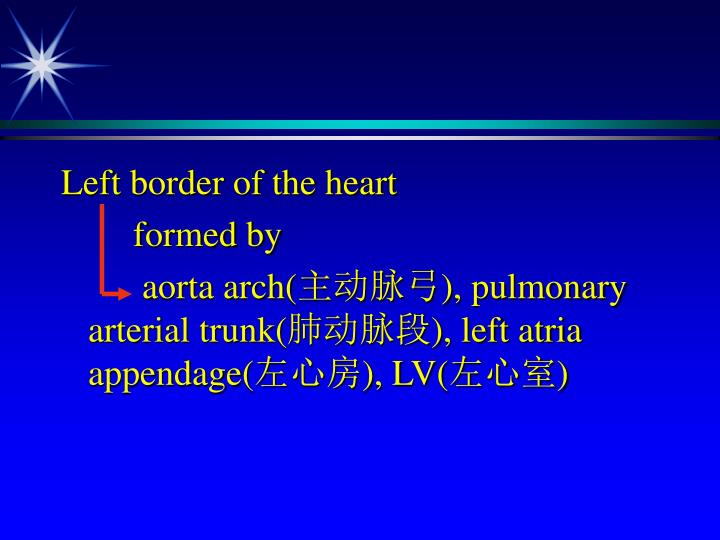 Left border of the heart

formed by

aorta arch(主动脉弓), pulmonary arterial trunk(肺动脉段), left atria appendage(左心房), LV(左心室)